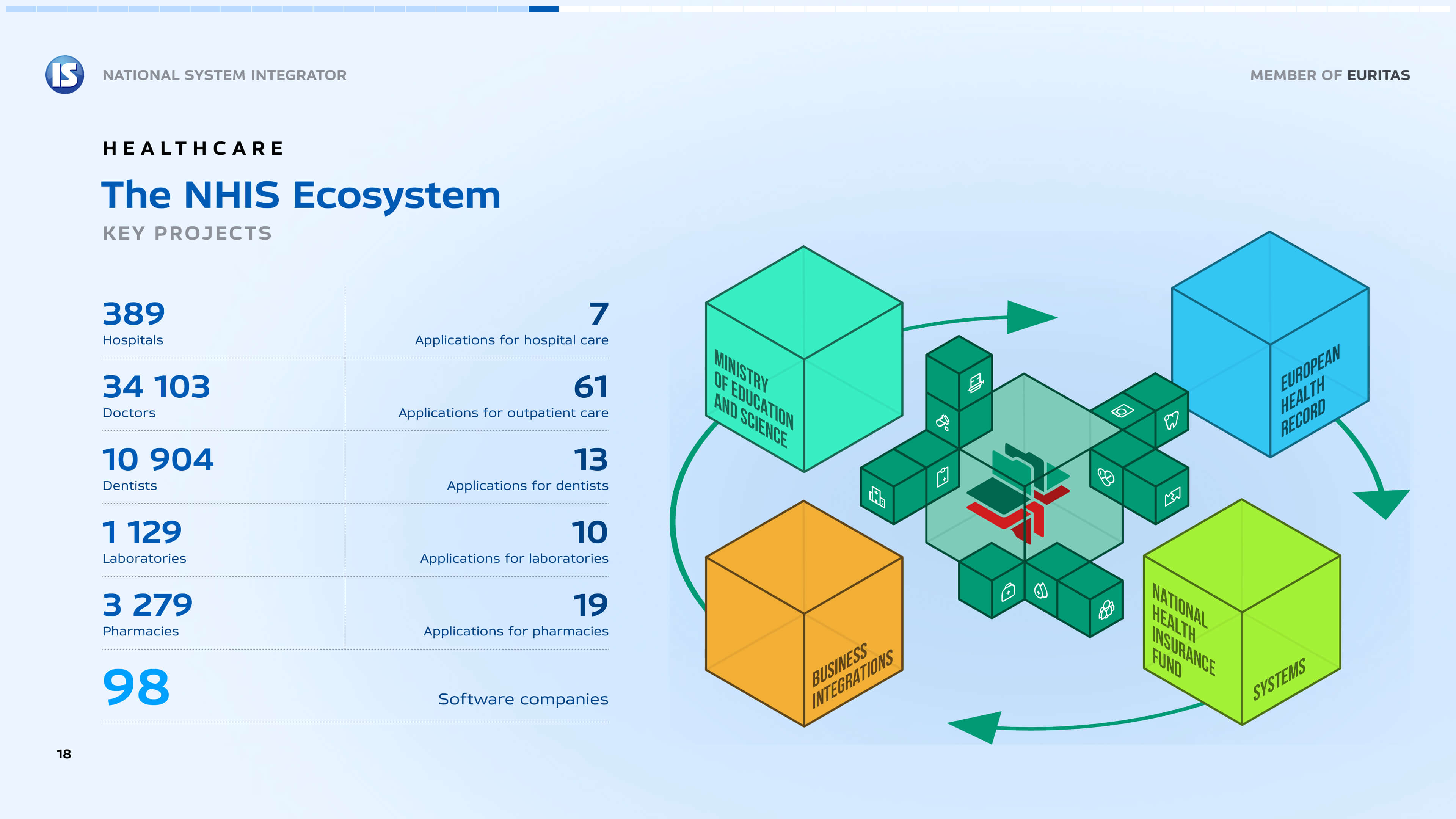 IS

NATIONAL SYSTEM INTEGRATOR

MEMBER OF EURITAS

HEALTHCARE

The NHIS Ecosystem

KEY PROJECTS

| | |
|---|---|
| 389 Hospitals | 7 Applications for hospital care |
| 34 103 Doctors | 61 Applications for outpatient care |
| 10 904 Dentists | 13 Applications for dentists |
| 1 129 Laboratories | 10 Applications for laboratories |
| 3 279 Pharmacies | 19 Applications for pharmacies |
| 98 | Software companies |

MINISTRY OF EDUCATION AND SCIENCE

EUROPEAN HEALTH RECORD

BUSINESS INTEGRATIONS

NATIONAL HEALTH INSURANCE FUND

SYSTEMS

18